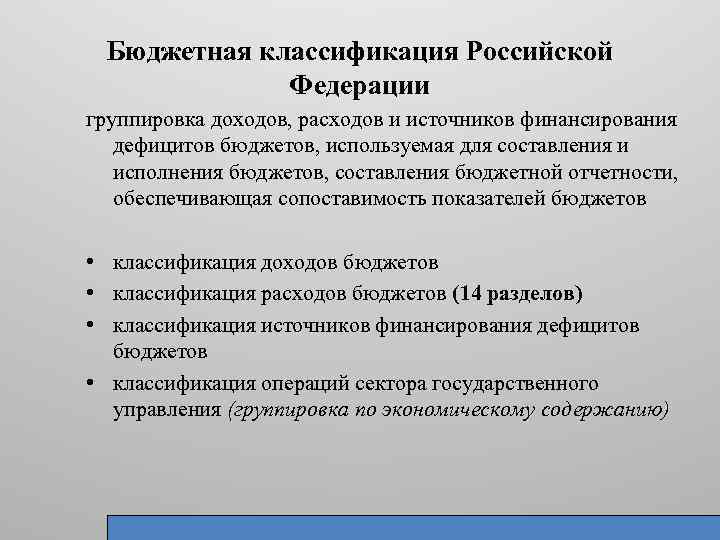 Бюджетная классификация Российской Федерации

группировка доходов, расходов и источников финансирования дефицитов бюджетов, используемая для составления и исполнения бюджетов, составления бюджетной отчетности, обеспечивающая сопоставимость показателей бюджетов

• классификация доходов бюджетов
• классификация расходов бюджетов (14 разделов)
• классификация источников финансирования дефицитов бюджетов
• классификация операций сектора государственного управления (группировка по экономическому содержанию)